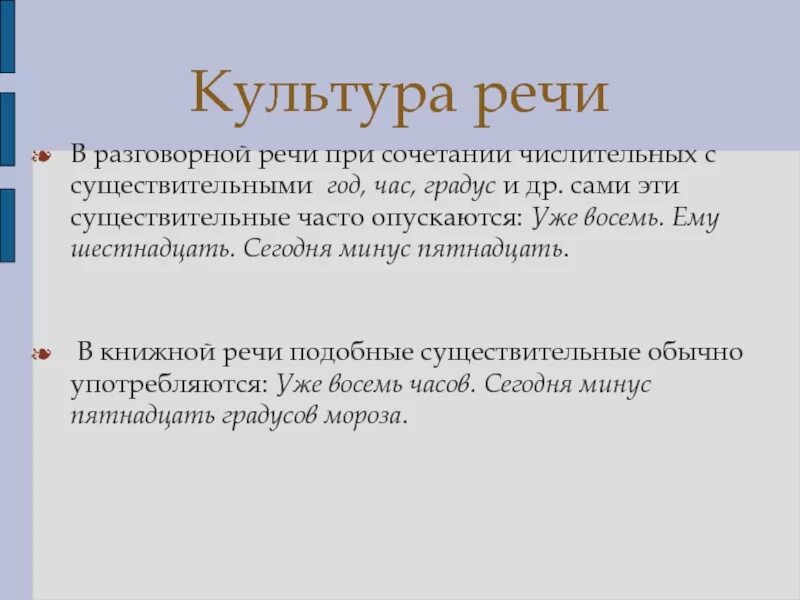 Культура речи

В разговорной речи при сочетании числительных с существительными год, час, градус и др. сами эти существительные часто опускаются: Уже восемь. Ему шестнадцать. Сегодня минус пятнадцать.

В книжной речи подобные существительные обычно употребляются: Уже восемь часов. Сегодня минус пятнадцать градусов мороза.